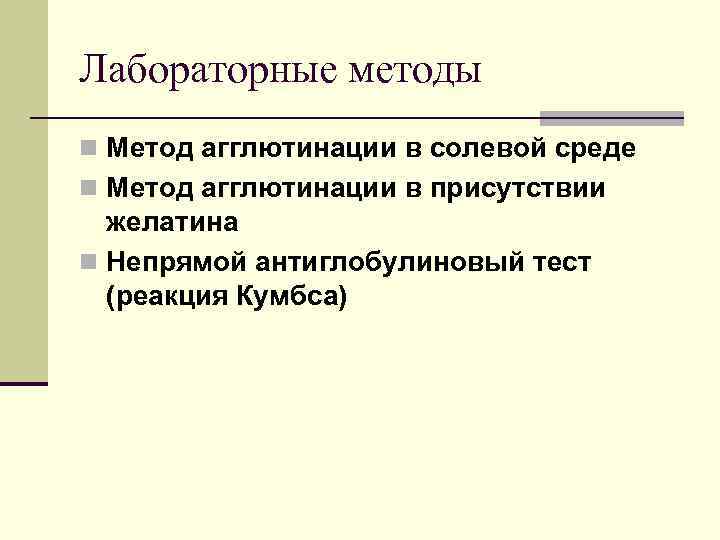 Лабораторные методы

Метод агглютинации в солевой среде

Метод агглютинации в присутствии желатина

Непрямой антиглобулиновый тест (реакция Кумбса)